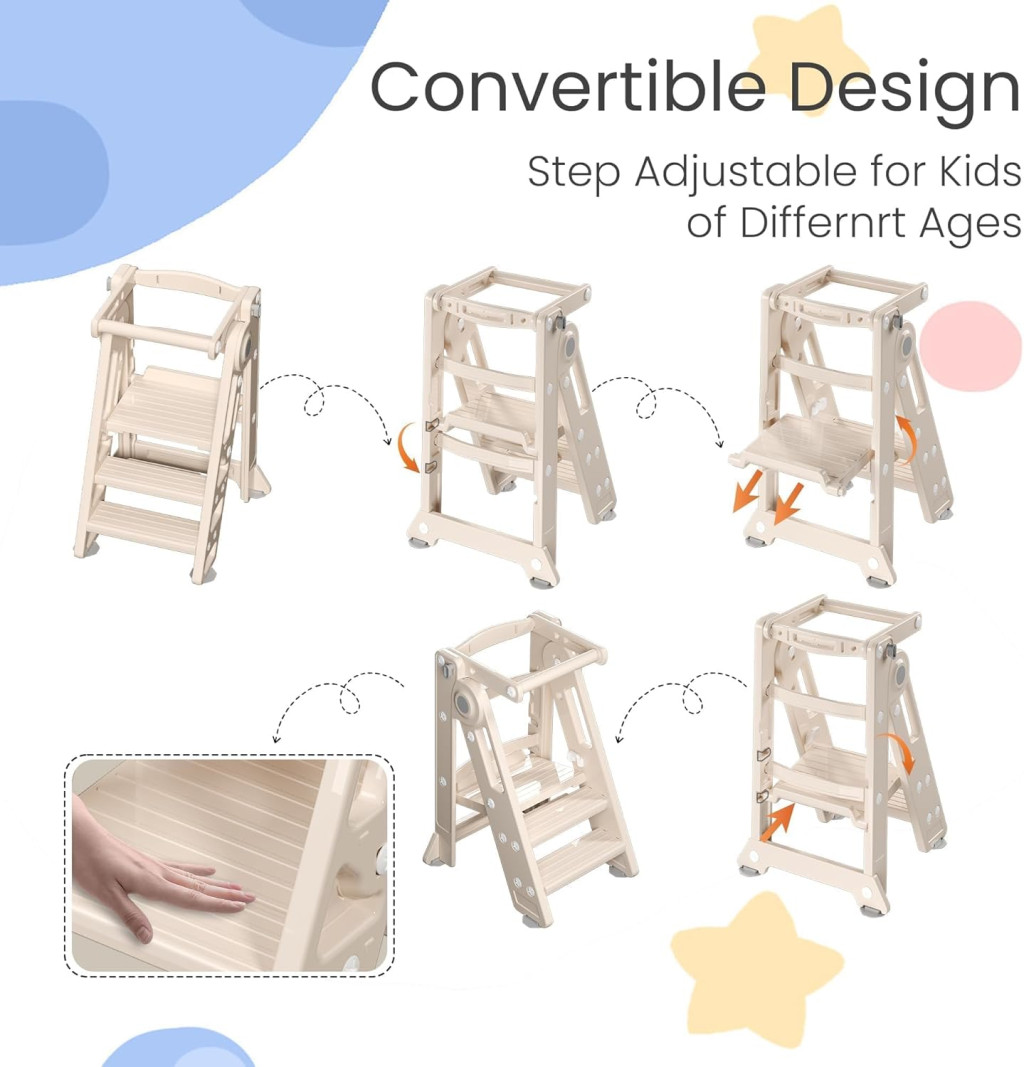 Convertible Design

Step Adjustable for Kids of Differnrt Ages